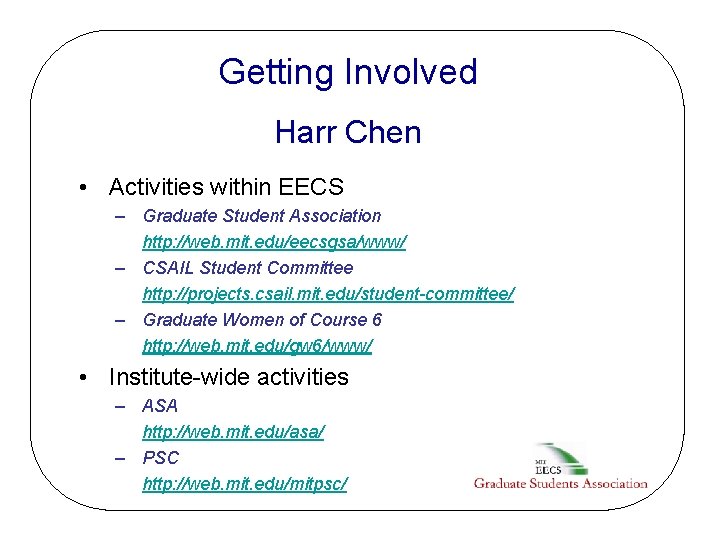 Getting Involved

Harr Chen

• Activities within EECS
  – Graduate Student Association
    http://web.mit.edu/eecsgsa/www/
  – CSAIL Student Committee
    http://projects.csail.mit.edu/student-committee/
  – Graduate Women of Course 6
    http://web.mit.edu/gw6/www/
• Institute-wide activities
  – ASA
    http://web.mit.edu/asa/
  – PSC
    http://web.mit.edu/mitpsc/

MIT EECS
Graduate Students Association